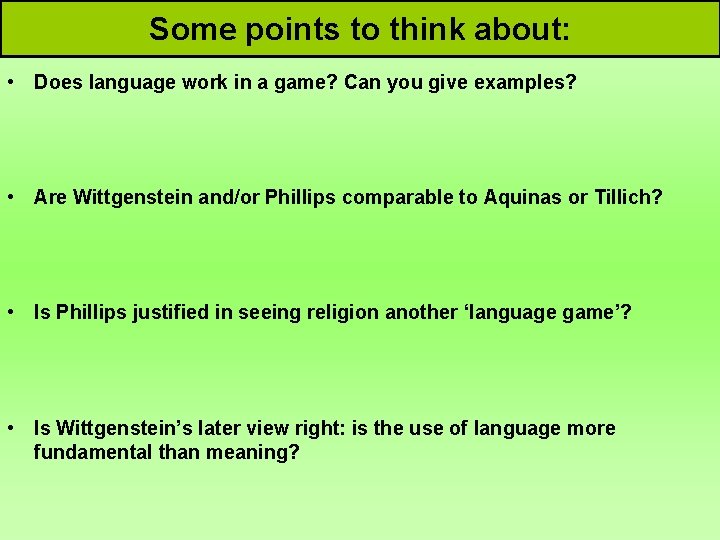 Some points to think about:

• Does language work in a game? Can you give examples?

• Are Wittgenstein and/or Phillips comparable to Aquinas or Tillich?

• Is Phillips justified in seeing religion another ‘language game’?

• Is Wittgenstein’s later view right: is the use of language more fundamental than meaning?